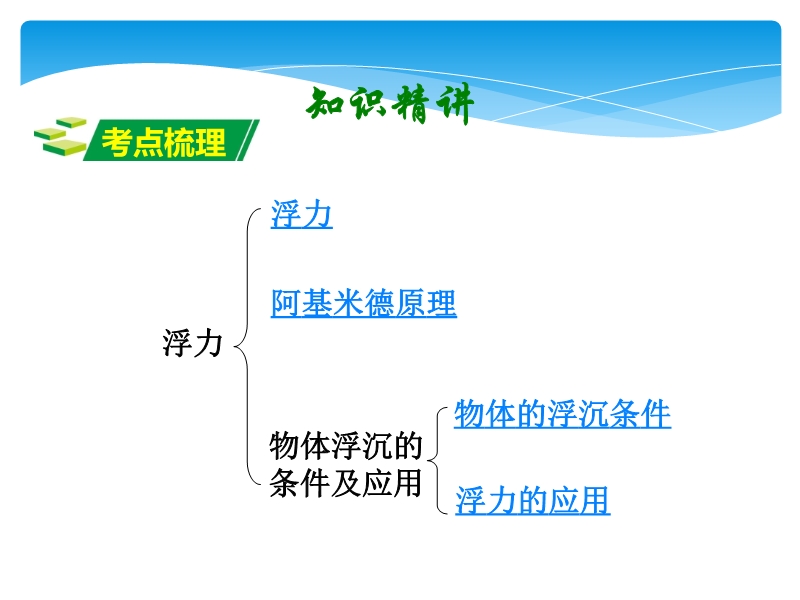 知识精讲

考点梳理

浮力

浮力

阿基米德原理

物体浮沉的条件及应用

物体的浮沉条件

浮力的应用